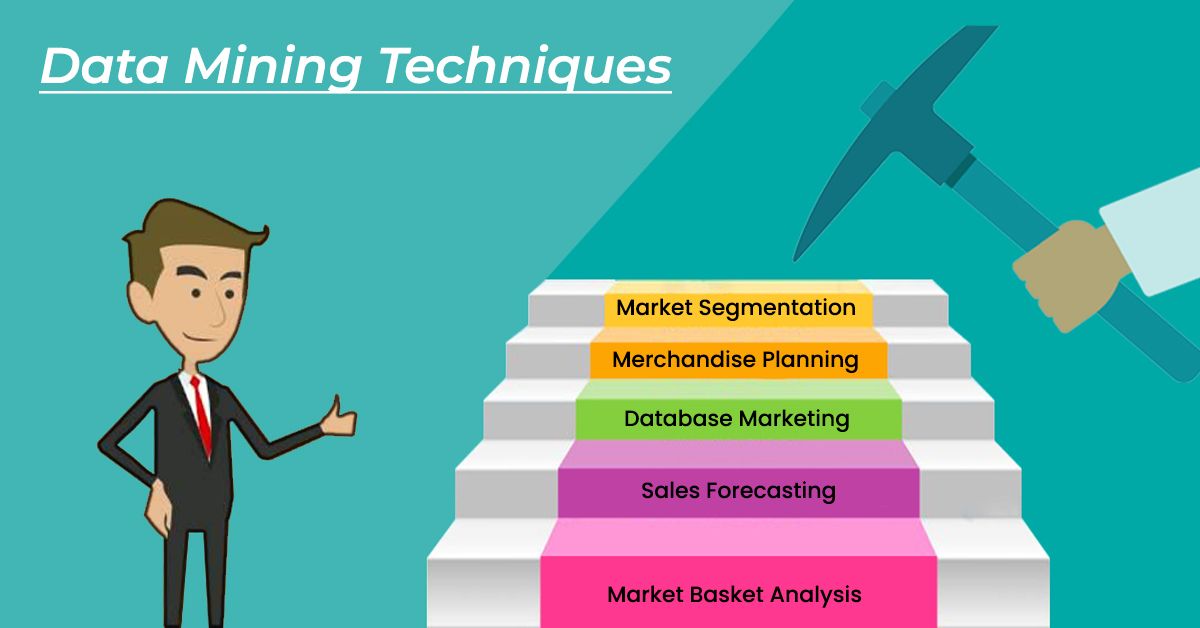 Data Mining Techniques

Market Segmentation
Merchandise Planning
Database Marketing
Sales Forecasting
Market Basket Analysis